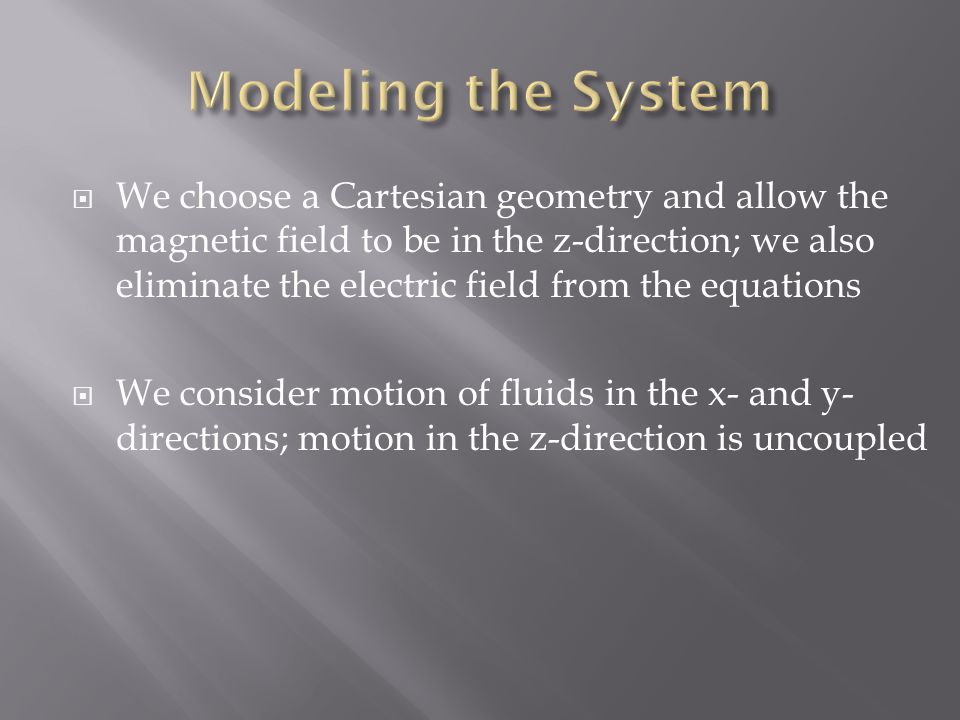 Modeling the System

We choose a Cartesian geometry and allow the magnetic field to be in the z-direction; we also eliminate the electric field from the equations

We consider motion of fluids in the x- and y-directions; motion in the z-direction is uncoupled